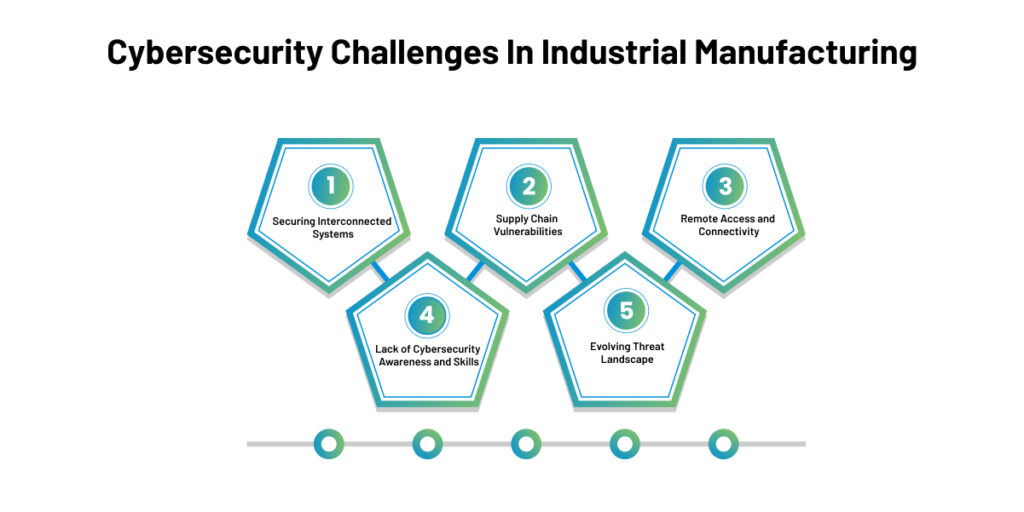 Cybersecurity Challenges In Industrial Manufacturing

1
Securing Interconnected Systems

2
Supply Chain Vulnerabilities

3
Remote Access and Connectivity

4
Lack of Cybersecurity Awareness and Skills

5
Evolving Threat Landscape